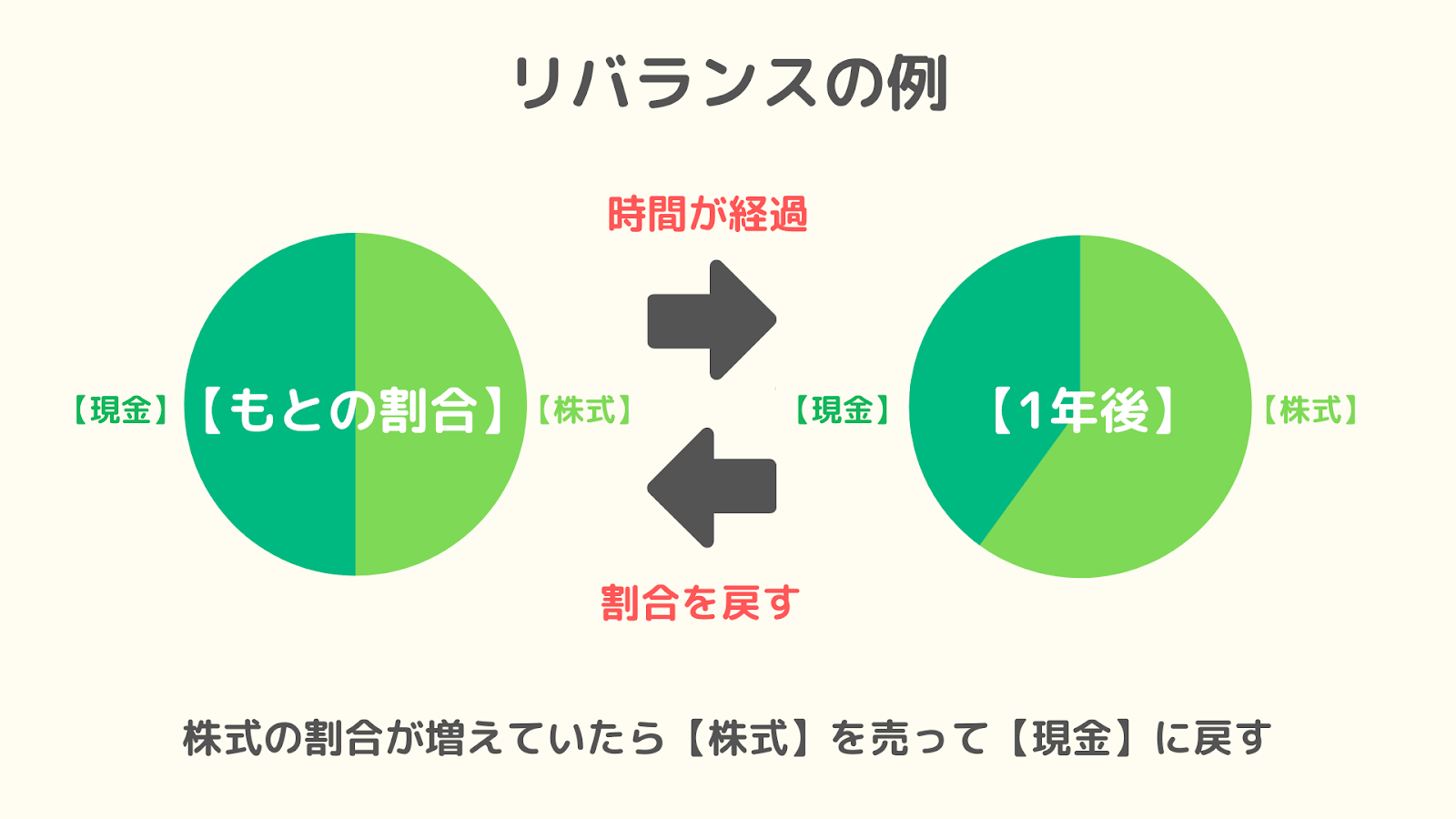 リバランスの例

時間が経過

【現金】【もとの割合】【株式】

【現金】【1年後】【株式】

割合を戻す

株式の割合が増えていたら【株式】を売って【現金】に戻す